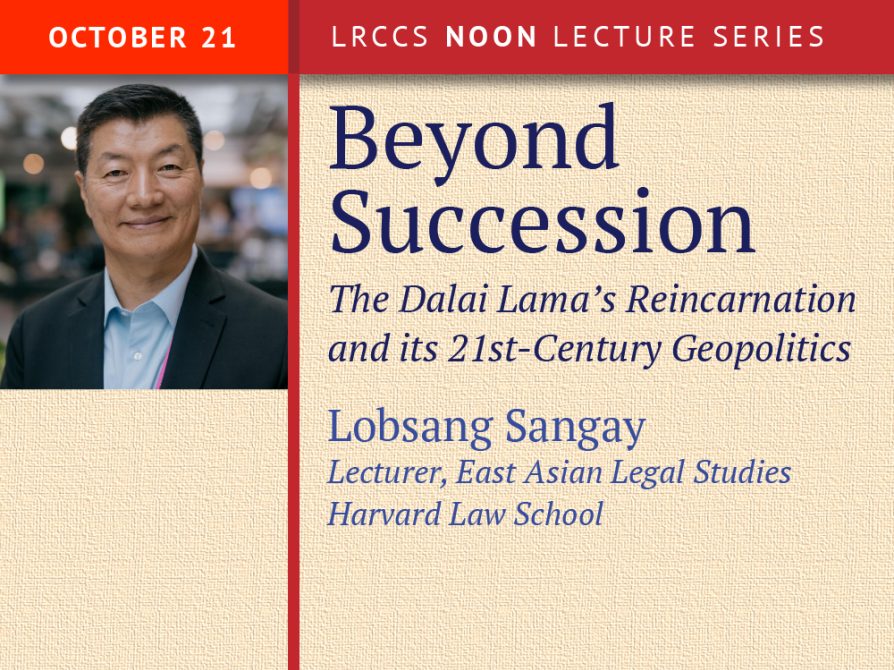 OCTOBER 21

LRCCS NOON LECTURE SERIES

Beyond Succession

The Dalai Lama's Reincarnation and its 21st-Century Geopolitics

Lobsang Sangay
Lecturer, East Asian Legal Studies
Harvard Law School